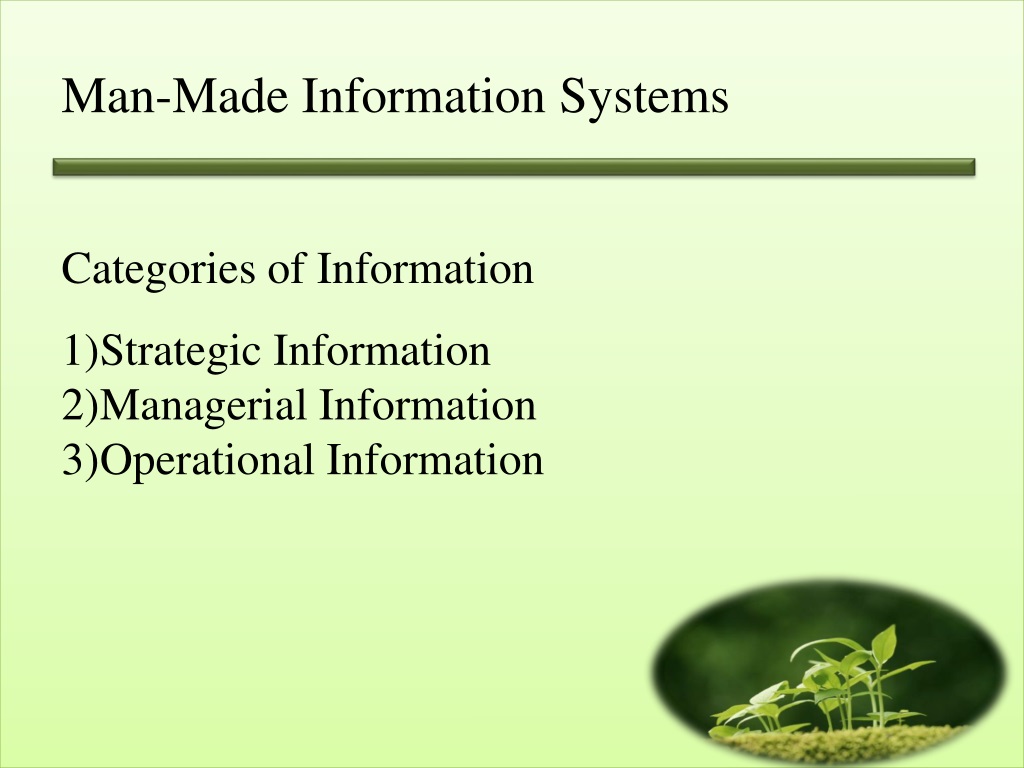 Man-Made Information Systems

Categories of Information

1)Strategic Information
2)Managerial Information
3)Operational Information